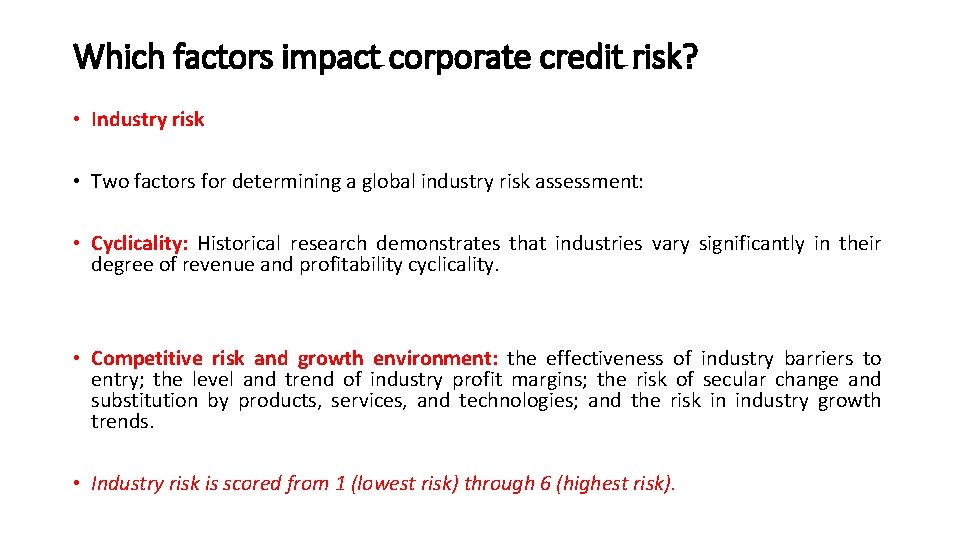 Which factors impact corporate credit risk?

• Industry risk

• Two factors for determining a global industry risk assessment:

• Cyclicality: Historical research demonstrates that industries vary significantly in their degree of revenue and profitability cyclicality.

• Competitive risk and growth environment: the effectiveness of industry barriers to entry; the level and trend of industry profit margins; the risk of secular change and substitution by products, services, and technologies; and the risk in industry growth trends.

• Industry risk is scored from 1 (lowest risk) through 6 (highest risk).